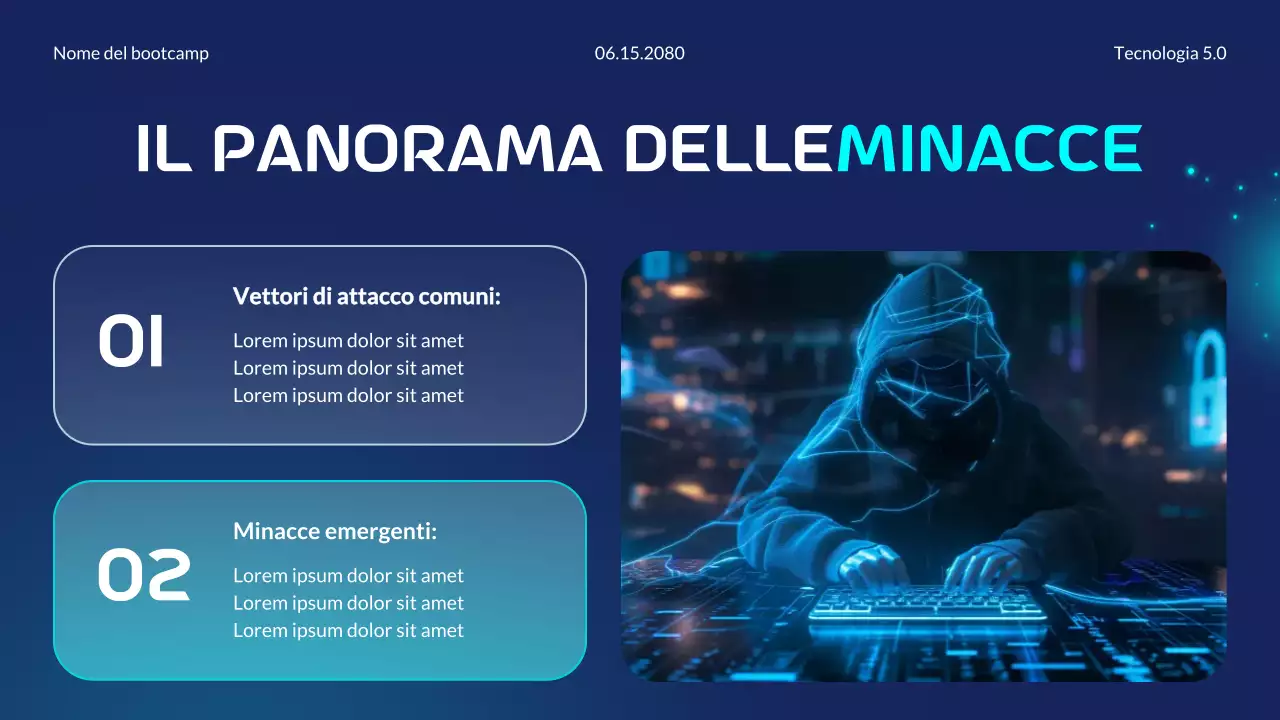 Nome del bootcamp

06.15.2080

Tecnologia 5.0

IL PANORAMA DELLEMINACCE

01

Vettori di attacco comuni:

Lorem ipsum dolor sit amet
Lorem ipsum dolor sit amet
Lorem ipsum dolor sit amet

02

Minacce emergenti:

Lorem ipsum dolor sit amet
Lorem ipsum dolor sit amet
Lorem ipsum dolor sit amet